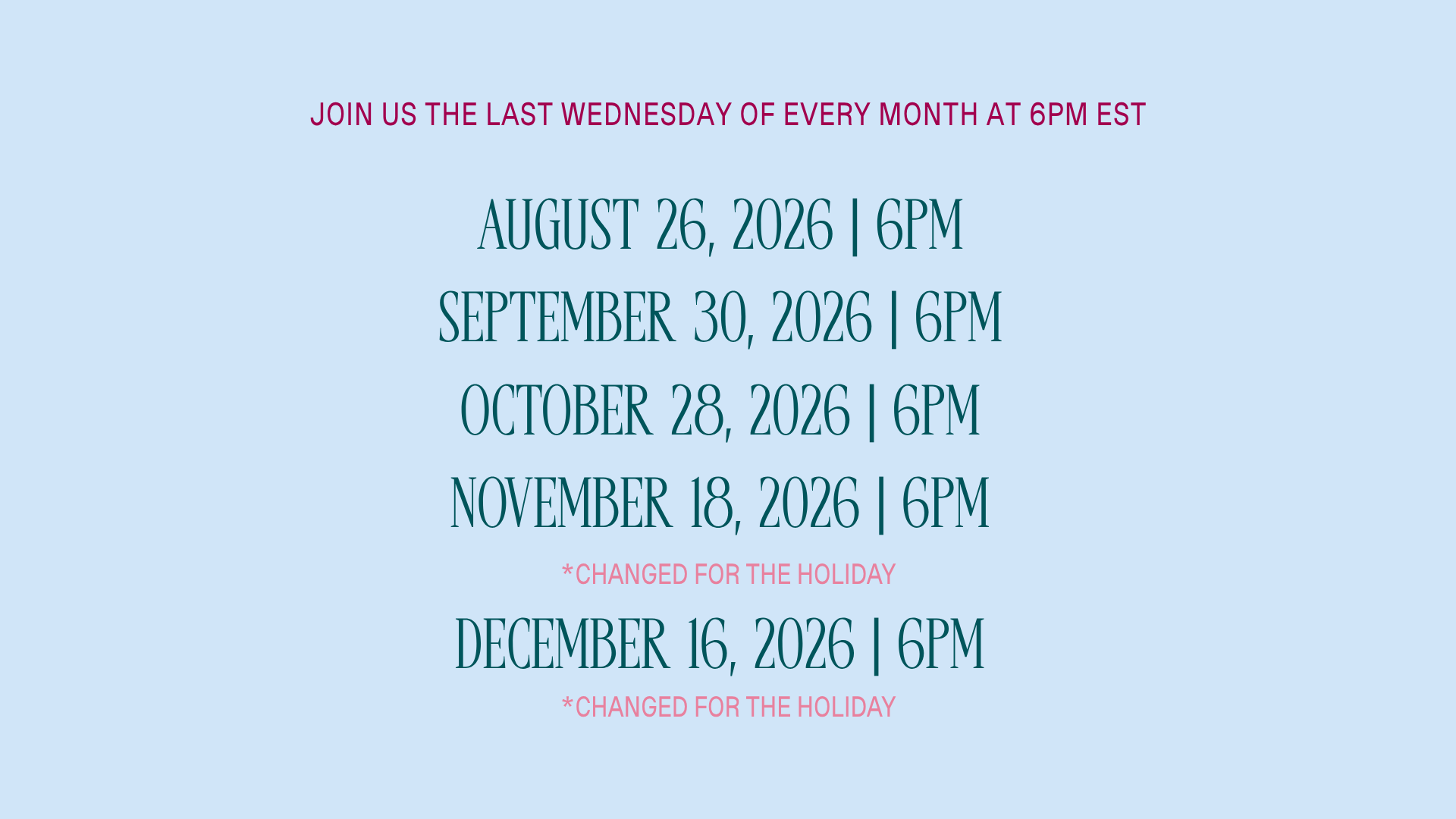 JOIN US THE LAST WEDNESDAY OF EVERY MONTH AT 6PM EST

AUGUST 26, 2026 | 6PM

SEPTEMBER 30, 2026 | 6PM

OCTOBER 28, 2026 | 6PM

NOVEMBER 18, 2026 | 6PM

*CHANGED FOR THE HOLIDAY

DECEMBER 16, 2026 | 6PM

*CHANGED FOR THE HOLIDAY